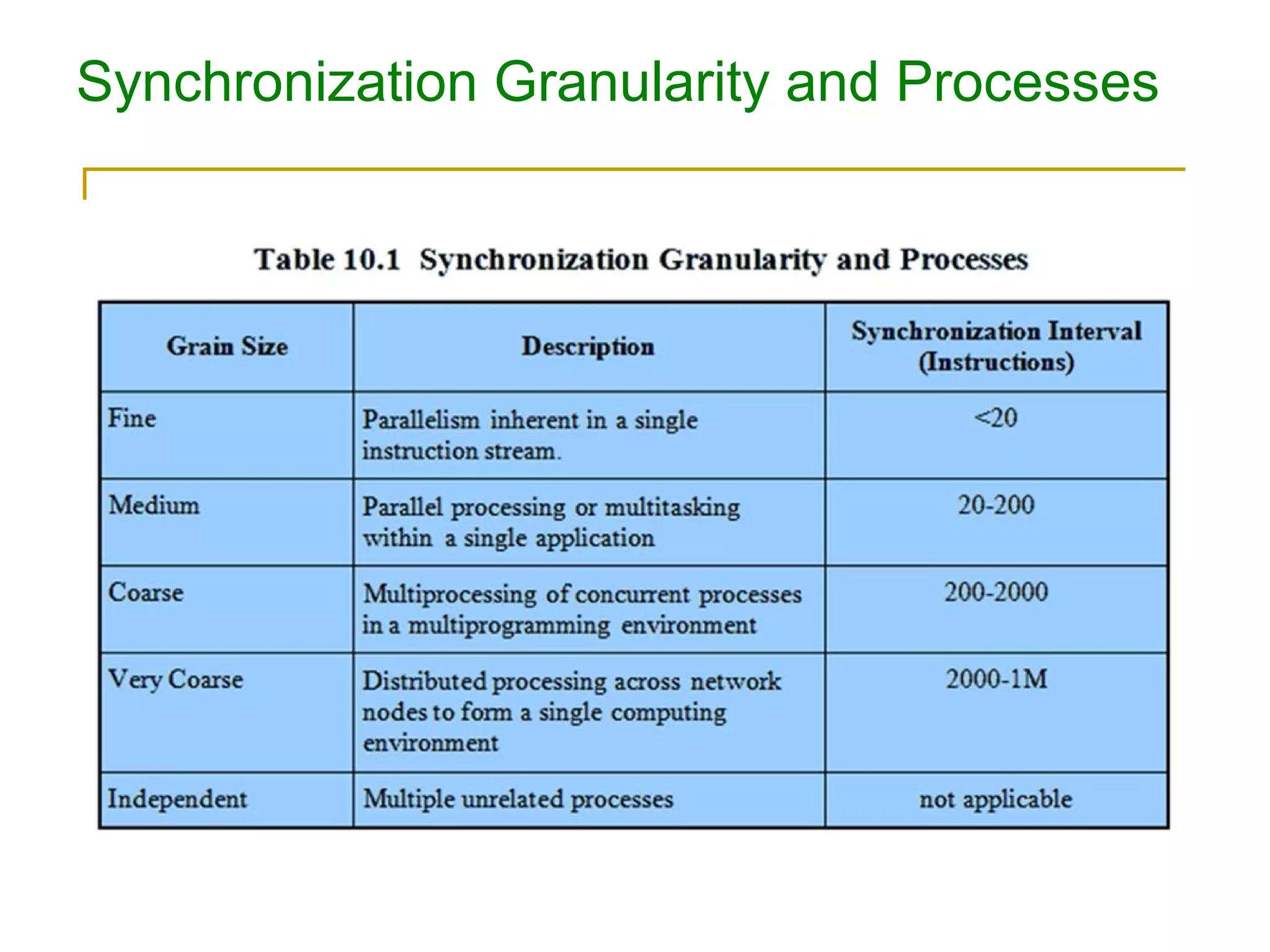 Synchronization Granularity and Processes

Table 10.1 Synchronization Granularity and Processes

| Grain Size | Description | Synchronization Interval (Instructions) |
|---|---|---|
| Fine | Parallelism inherent in a single instruction stream. | <20 |
| Medium | Parallel processing or multitasking within a single application | 20-200 |
| Coarse | Multiprocessing of concurrent processes in a multiprogramming environment | 200-2000 |
| Very Coarse | Distributed processing across network nodes to form a single computing environment | 2000-1M |
| Independent | Multiple unrelated processes | not applicable |